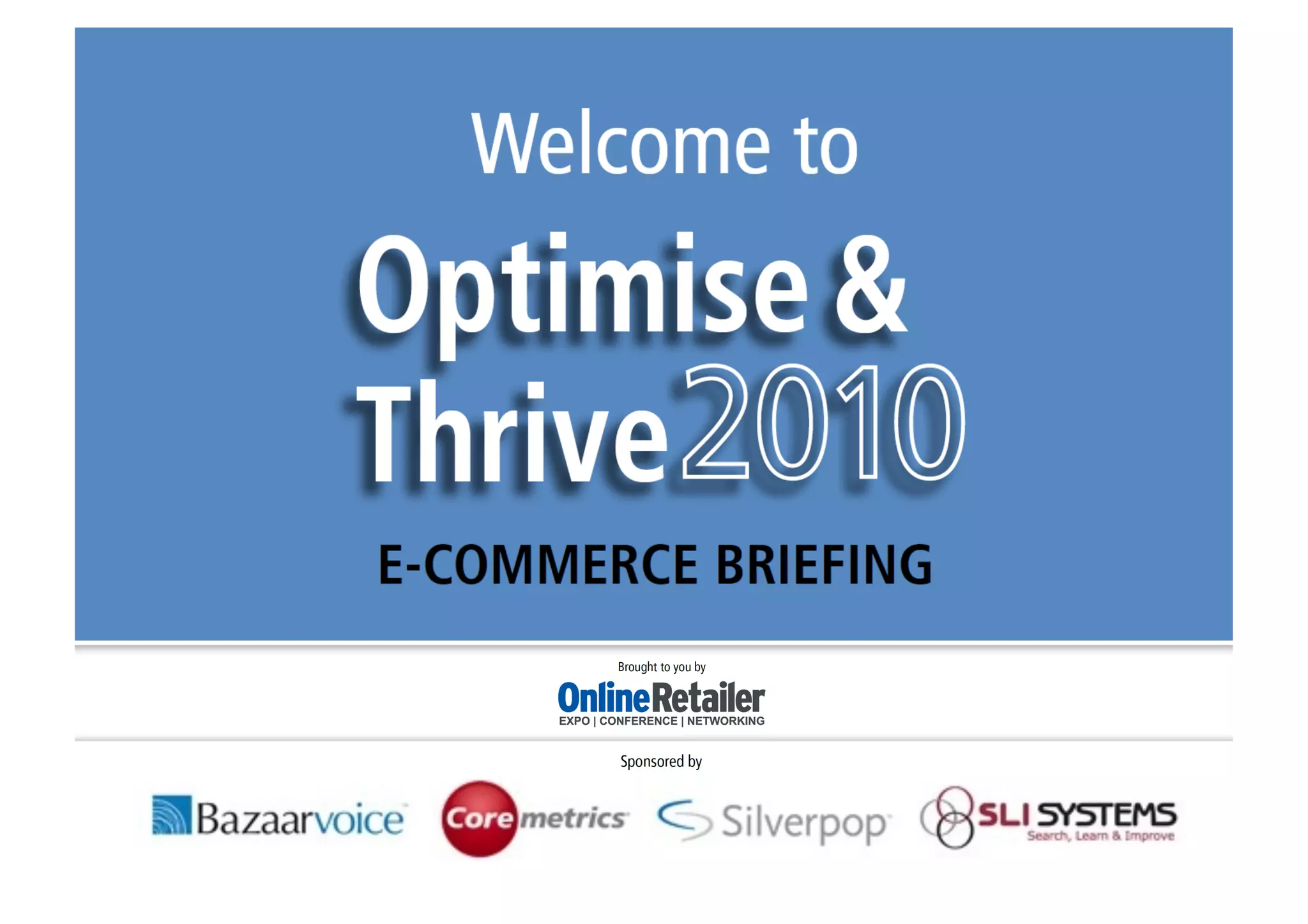 Welcome to

Optimise & Thrive 2010

E-COMMERCE BRIEFING

Brought to you by

OnlineRetailer
EXPO | CONFERENCE | NETWORKING

Sponsored by

Bazaarvoice

Coremetrics

Silverpop

SLI SYSTEMS
Search, Learn & Improve